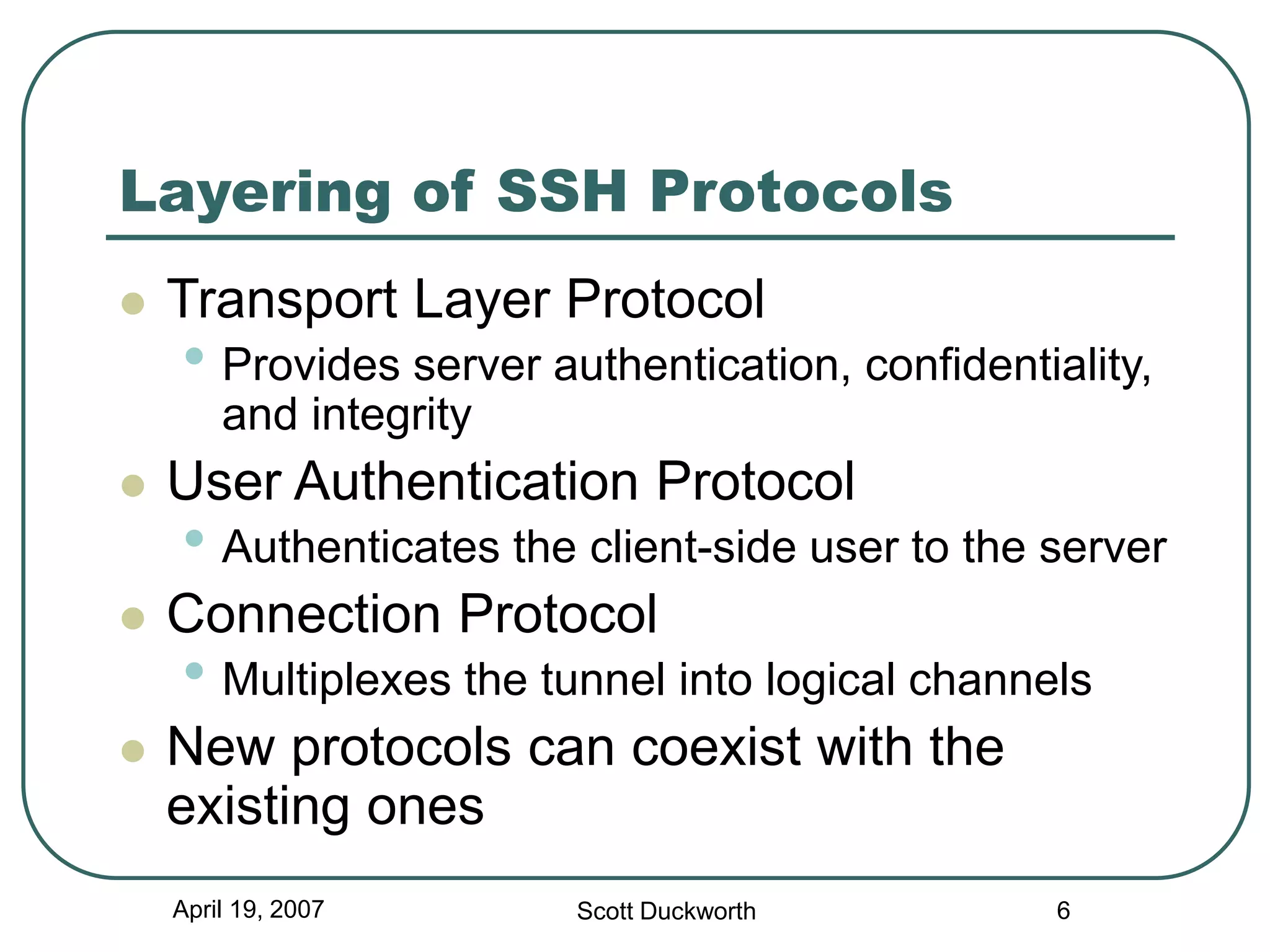 Layering of SSH Protocols

- Transport Layer Protocol
  - Provides server authentication, confidentiality, and integrity
- User Authentication Protocol
  - Authenticates the client-side user to the server
- Connection Protocol
  - Multiplexes the tunnel into logical channels
- New protocols can coexist with the existing ones

April 19, 2007

Scott Duckworth

6